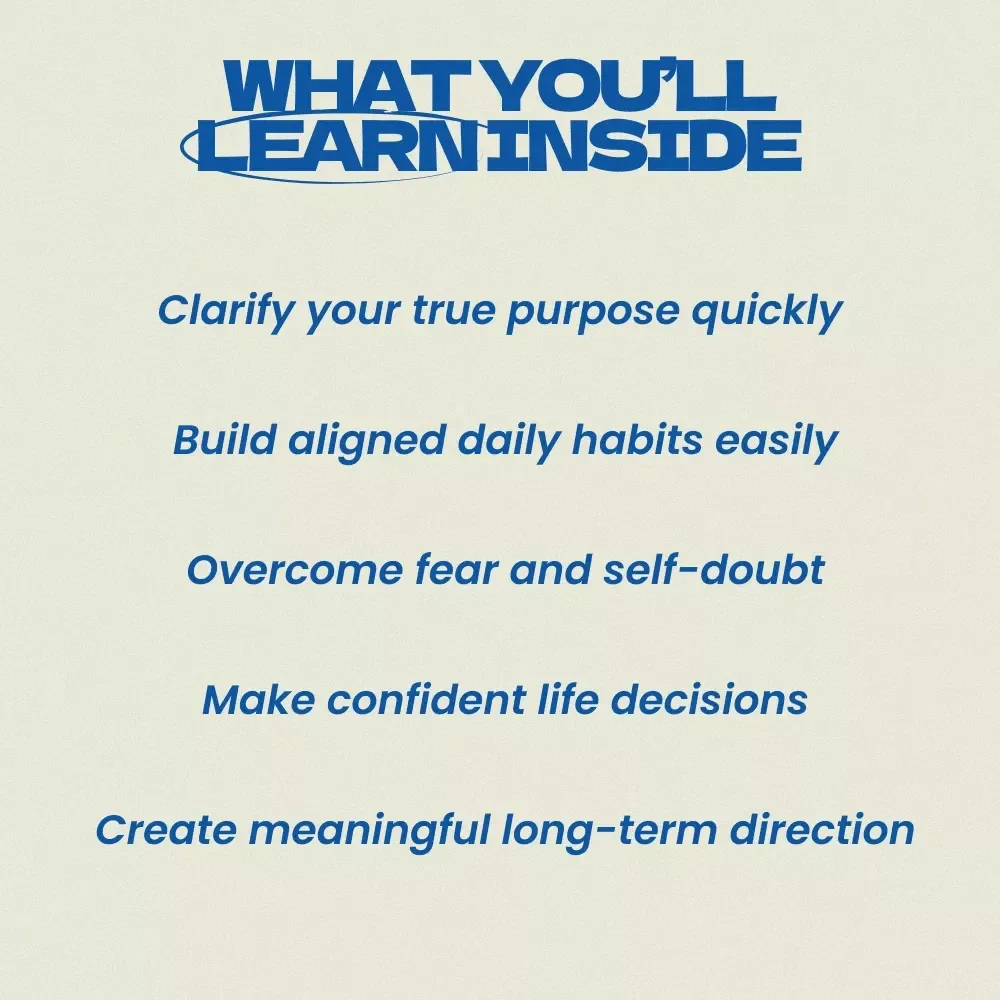 WHAT YOU'LL LEARN INSIDE

Clarify your true purpose quickly

Build aligned daily habits easily

Overcome fear and self-doubt

Make confident life decisions

Create meaningful long-term direction